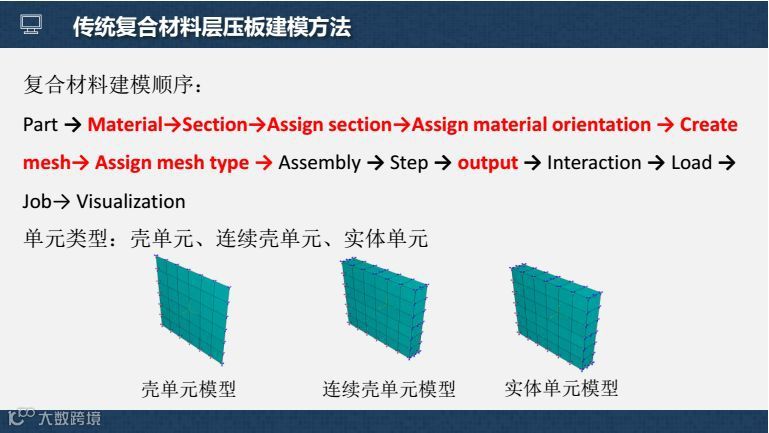 传统复合材料层压板建模方法

复合材料建模顺序：

Part → Material→Section→Assign section→Assign material orientation → Create mesh→ Assign mesh type → Assembly → Step → output → Interaction → Load → Job→ Visualization

单元类型：壳单元、连续壳单元、实体单元

壳单元模型

连续壳单元模型

实体单元模型

大数跨境